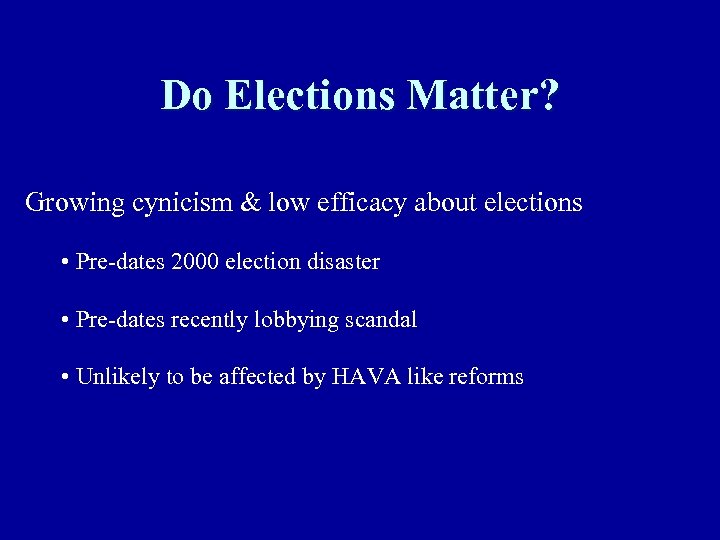 Do Elections Matter?

Growing cynicism & low efficacy about elections

• Pre-dates 2000 election disaster

• Pre-dates recently lobbying scandal

• Unlikely to be affected by HAVA like reforms